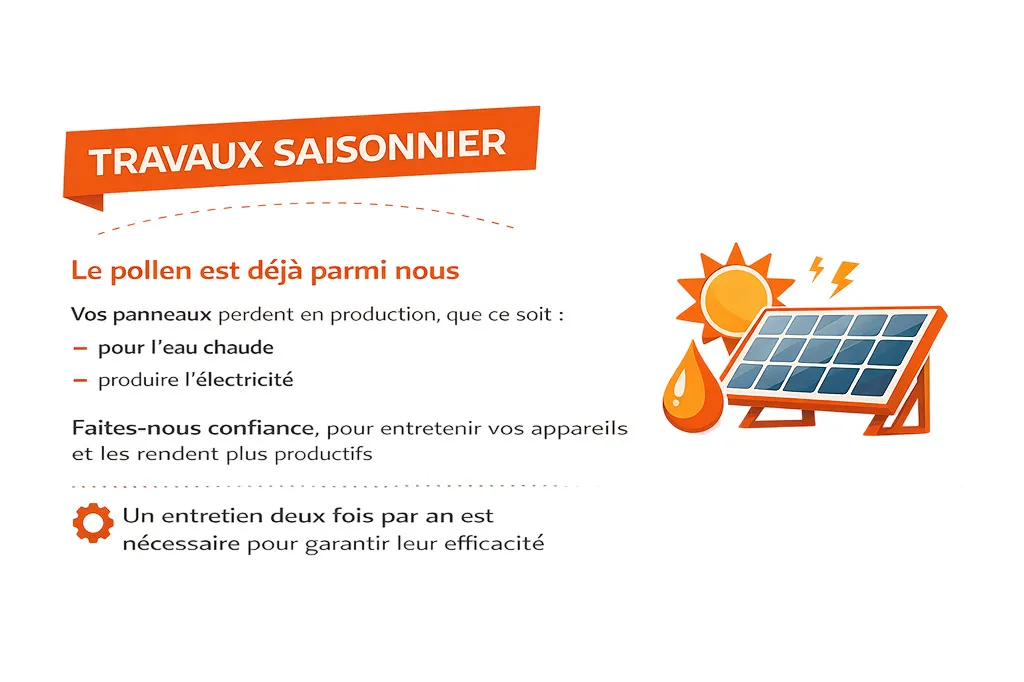 TRAVAUX SAISONNIER

Le pollen est déjà parmi nous

Vos panneaux perdent en production, que ce soit :

– pour l'eau chaude

– produire l'électricité

Faites-nous confiance, pour entretenir vos appareils et les rendent plus productifs

Un entretien deux fois par an est nécessaire pour garantir leur efficacité